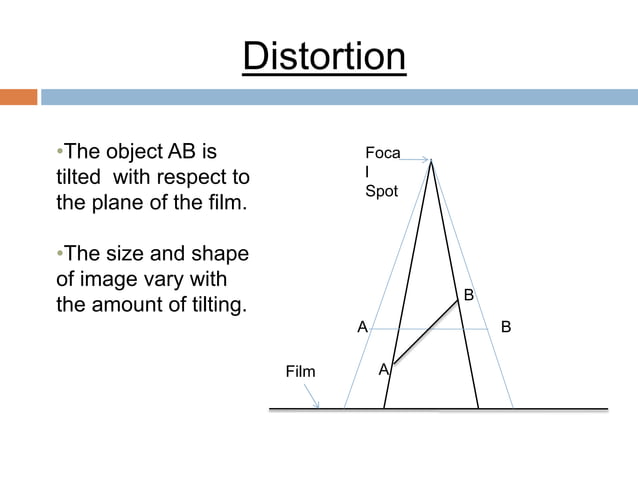 Distortion

•The object AB is tilted with respect to the plane of the film.

•The size and shape of image vary with the amount of tilting.

Foca
l
Spot

B

A

B

A

Film